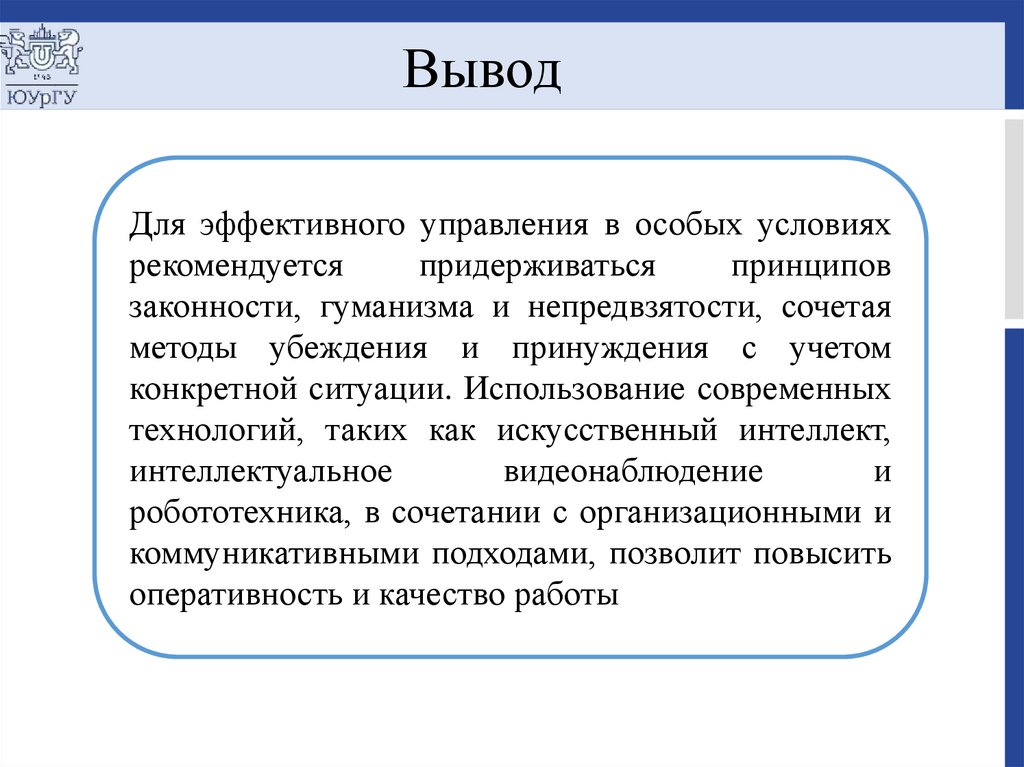 1943
ЮУрГУ

Вывод

Для эффективного управления в особых условиях рекомендуется придерживаться принципов законности, гуманизма и непредвзятости, сочетая методы убеждения и принуждения с учетом конкретной ситуации. Использование современных технологий, таких как искусственный интеллект, интеллектуальное видеонаблюдение и робототехника, в сочетании с организационными и коммуникативными подходами, позволит повысить оперативность и качество работы